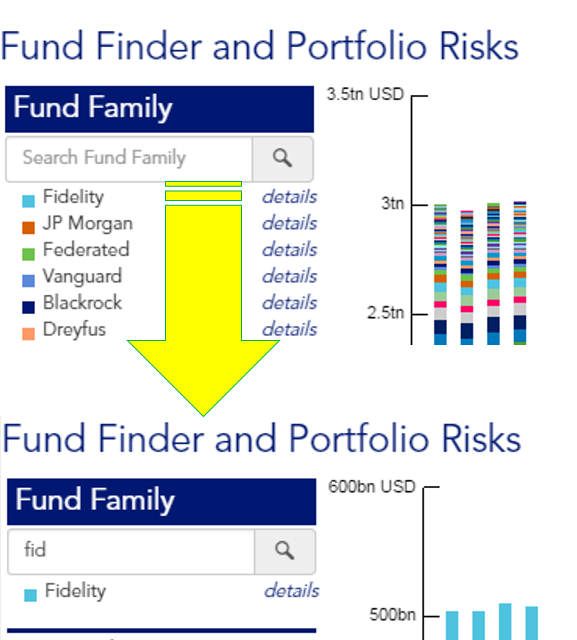 Fund Finder and Portfolio Risks

Fund Family

Search Fund Family

Fidelity details
JP Morgan details
Federated details
Vanguard details
Blackrock details
Dreyfus details

3.5tn USD
3tn
2.5tn

Fund Finder and Portfolio Risks

Fund Family

fid

Fidelity details

600bn USD
500bn